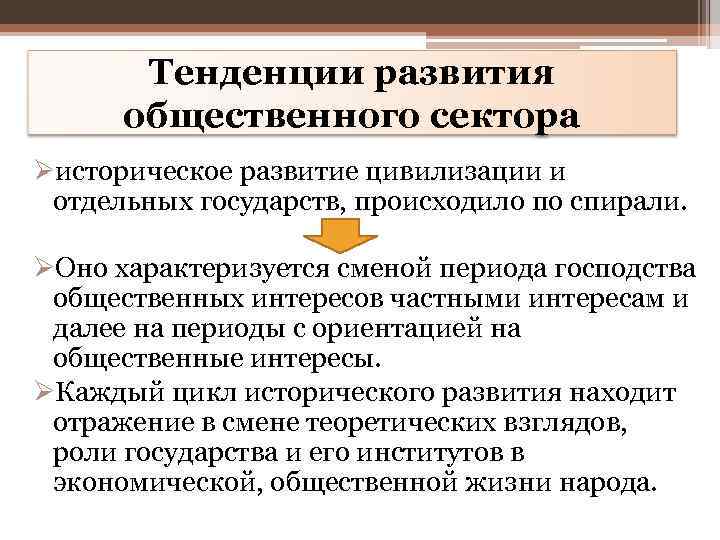 Тенденции развития общественного сектора

➢историческое развитие цивилизации и отдельных государств, происходило по спирали.

➢Оно характеризуется сменой периода господства общественных интересов частными интересам и далее на периоды с ориентацией на общественные интересы.

➢Каждый цикл исторического развития находит отражение в смене теоретических взглядов, роли государства и его институтов в экономической, общественной жизни народа.